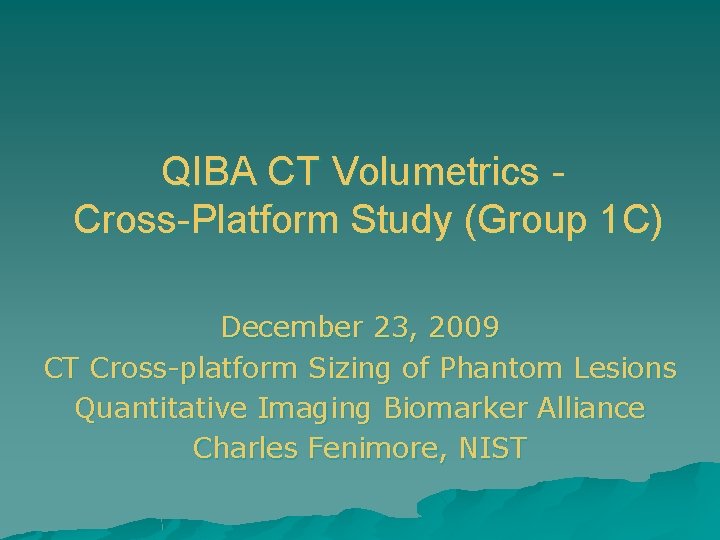 QIBA CT Volumetrics - Cross-Platform Study (Group 1C)

December 23, 2009
CT Cross-platform Sizing of Phantom Lesions
Quantitative Imaging Biomarker Alliance
Charles Fenimore, NIST